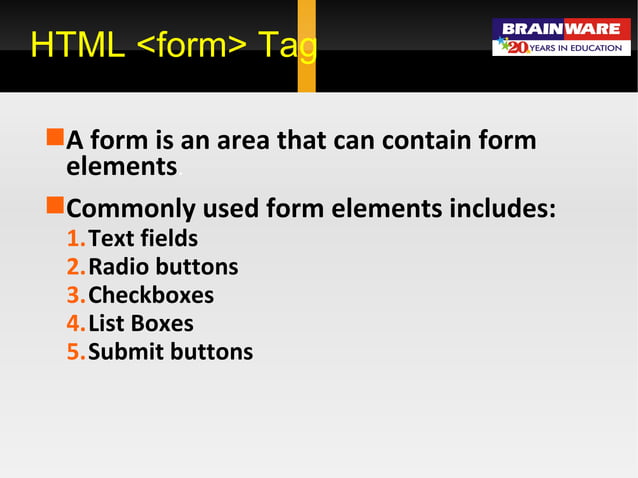 HTML <form> Tag

BRAINWARE
20 YEARS IN EDUCATION

A form is an area that can contain form elements

Commonly used form elements includes:
1. Text fields
2. Radio buttons
3. Checkboxes
4. List Boxes
5. Submit buttons